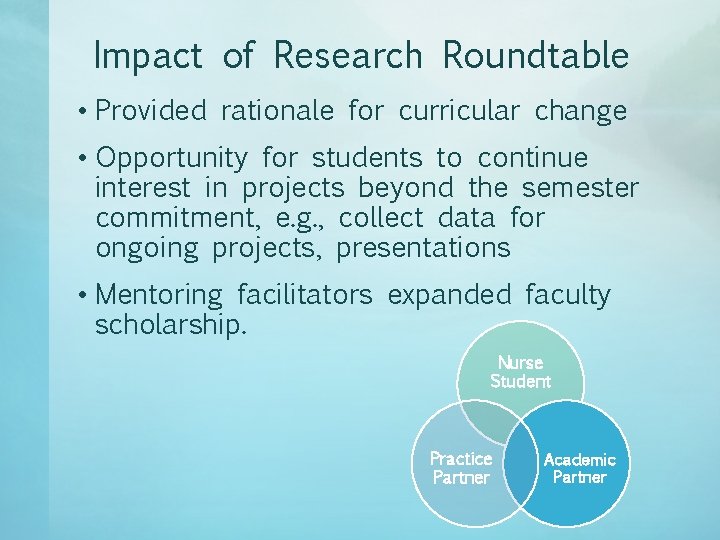 Impact of Research Roundtable

• Provided rationale for curricular change

• Opportunity for students to continue interest in projects beyond the semester commitment, e.g., collect data for ongoing projects, presentations

• Mentoring facilitators expanded faculty scholarship.

Nurse Student

Practice Partner

Academic Partner